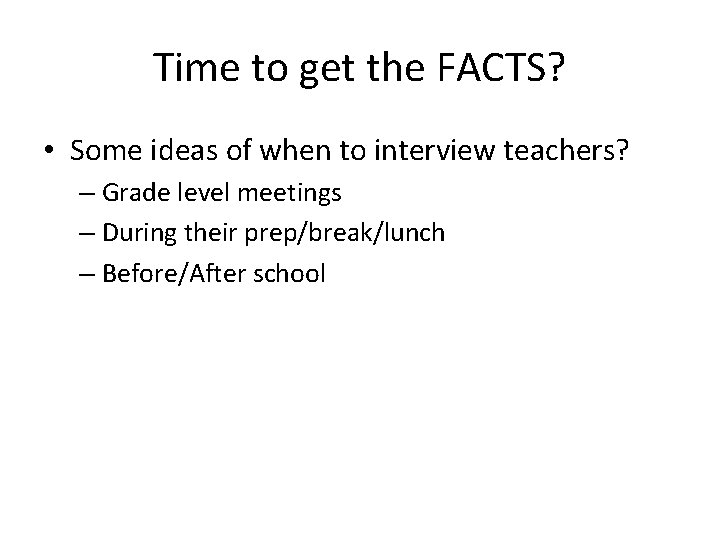 Time to get the FACTS?

• Some ideas of when to interview teachers?
– Grade level meetings
– During their prep/break/lunch
– Before/After school